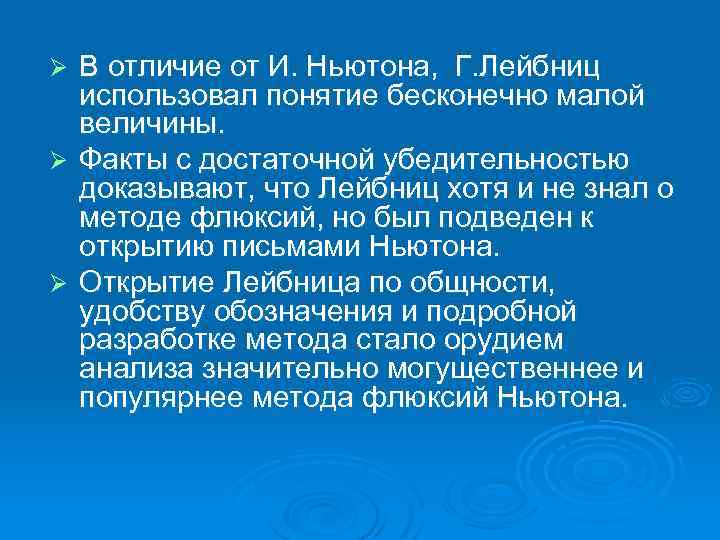 ➢ В отличие от И. Ньютона, Г.Лейбниц использовал понятие бесконечно малой величины.

➢ Факты с достаточной убедительностью доказывают, что Лейбниц хотя и не знал о методе флюксий, но был подведен к открытию письмами Ньютона.

➢ Открытие Лейбница по общности, удобству обозначения и подробной разработке метода стало орудием анализа значительно могущественнее и популярнее метода флюксий Ньютона.